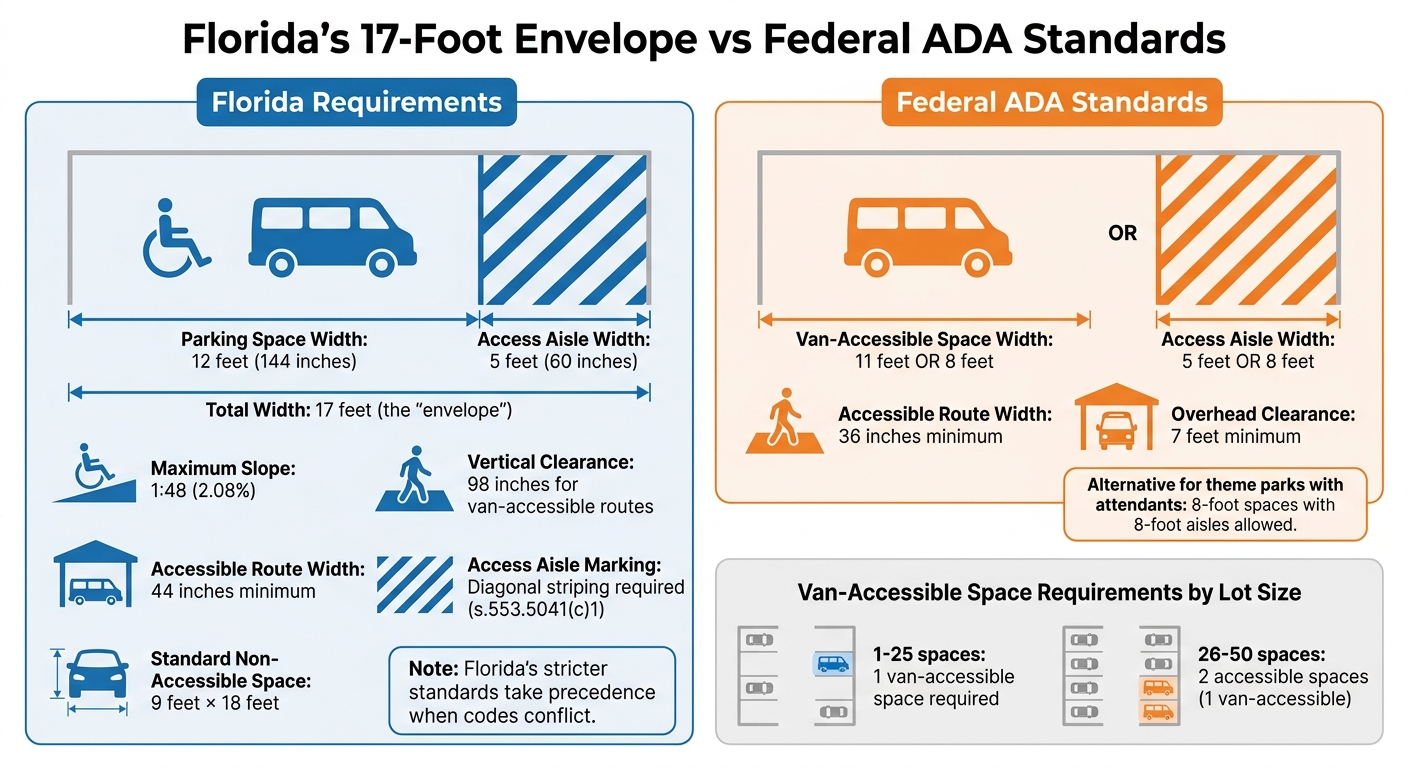 Florida's 17-Foot Envelope vs Federal ADA Standards

Florida Requirements

Parking Space Width: 12 feet (144 inches)

Access Aisle Width: 5 feet (60 inches)

Total Width: 17 feet (the "envelope")

Maximum Slope: 1:48 (2.08%)

Vertical Clearance: 98 inches for van-accessible routes

Accessible Route Width: 44 inches minimum

Access Aisle Marking: Diagonal striping required (s.553.5041(c)1)

Standard Non-Accessible Space: 9 feet × 18 feet

Note: Florida's stricter standards take precedence when codes conflict.

Federal ADA Standards

OR

Van-Accessible Space Width: 11 feet OR 8 feet

Access Aisle Width: 5 feet OR 8 feet

Accessible Route Width: 36 inches minimum

Overhead Clearance: 7 feet minimum

Alternative for theme parks with attendants: 8-foot spaces with 8-foot aisles allowed.

Van-Accessible Space Requirements by Lot Size

1-25 spaces: 1 van-accessible space required

26-50 spaces: 2 accessible spaces (1 van-accessible)